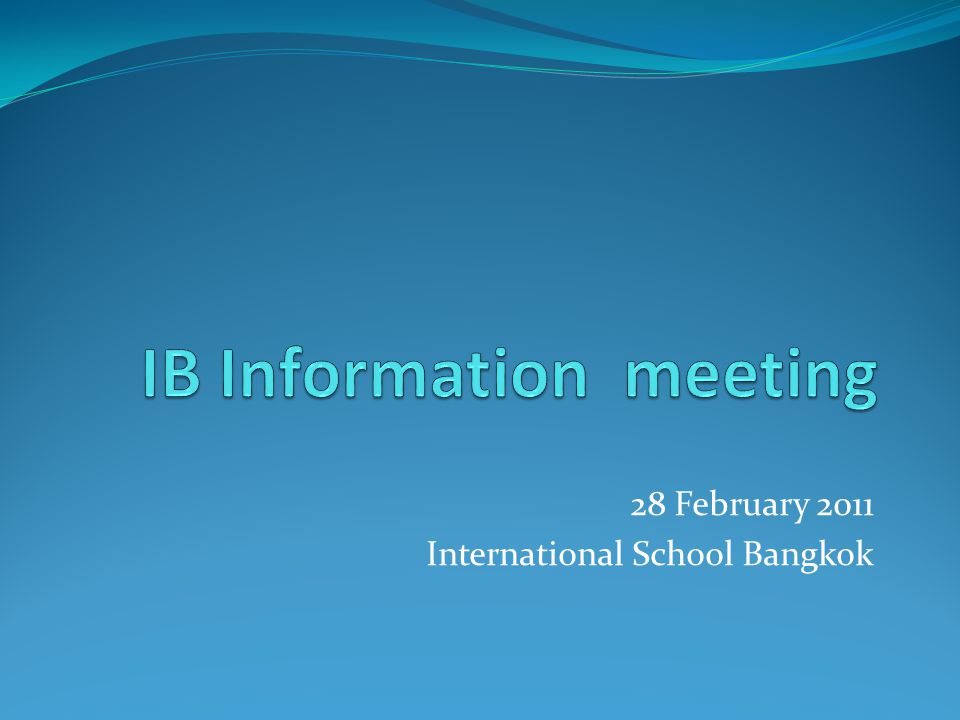 IB Information  meeting

28 February 2011
International School Bangkok